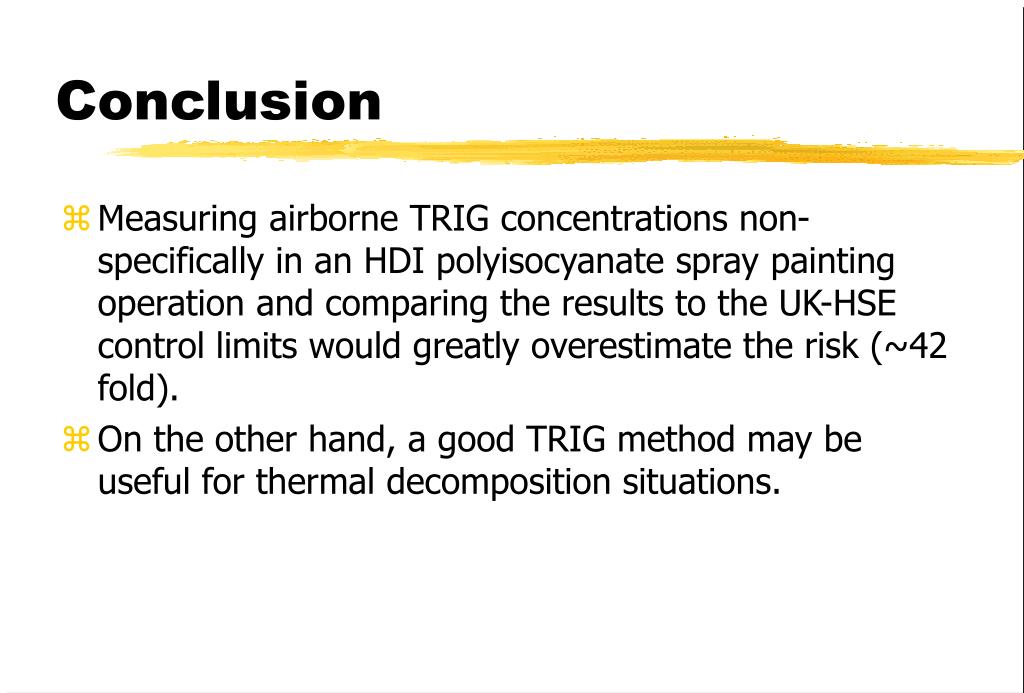 Conclusion

⌘ Measuring airborne TRIG concentrations non-specifically in an HDI polyisocyanate spray painting operation and comparing the results to the UK-HSE control limits would greatly overestimate the risk (~42 fold).

⌘ On the other hand, a good TRIG method may be useful for thermal decomposition situations.